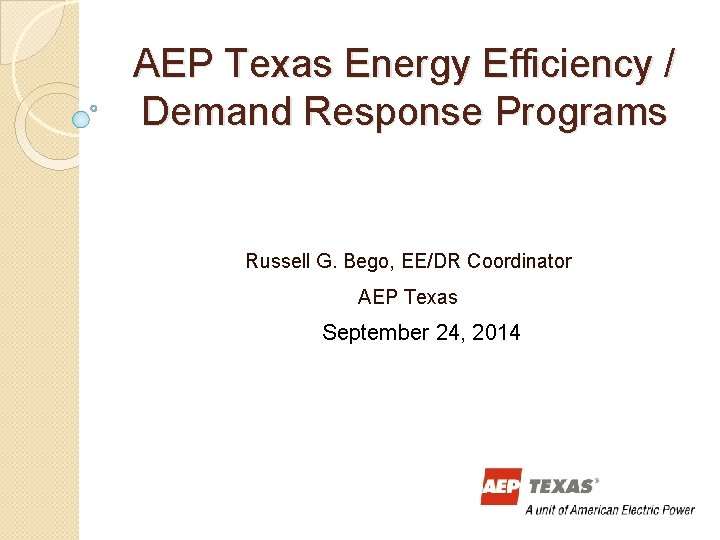 AEP Texas Energy Efficiency / Demand Response Programs

Russell G. Bego, EE/DR Coordinator
AEP Texas
September 24, 2014

AEP TEXAS®
A unit of American Electric Power